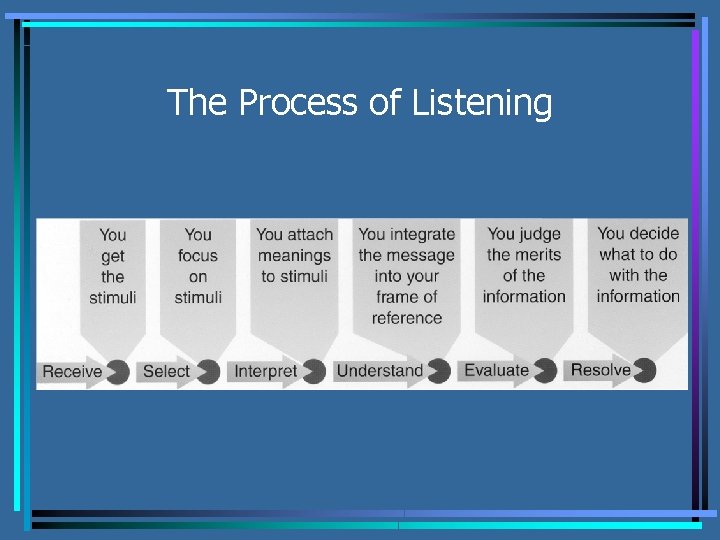 The Process of Listening

You get the stimuli

You focus on stimuli

You attach meanings to stimuli

You integrate the message into your frame of reference

You judge the merits of the information

You decide what to do with the information

Receive

Select

Interpret

Understand

Evaluate

Resolve